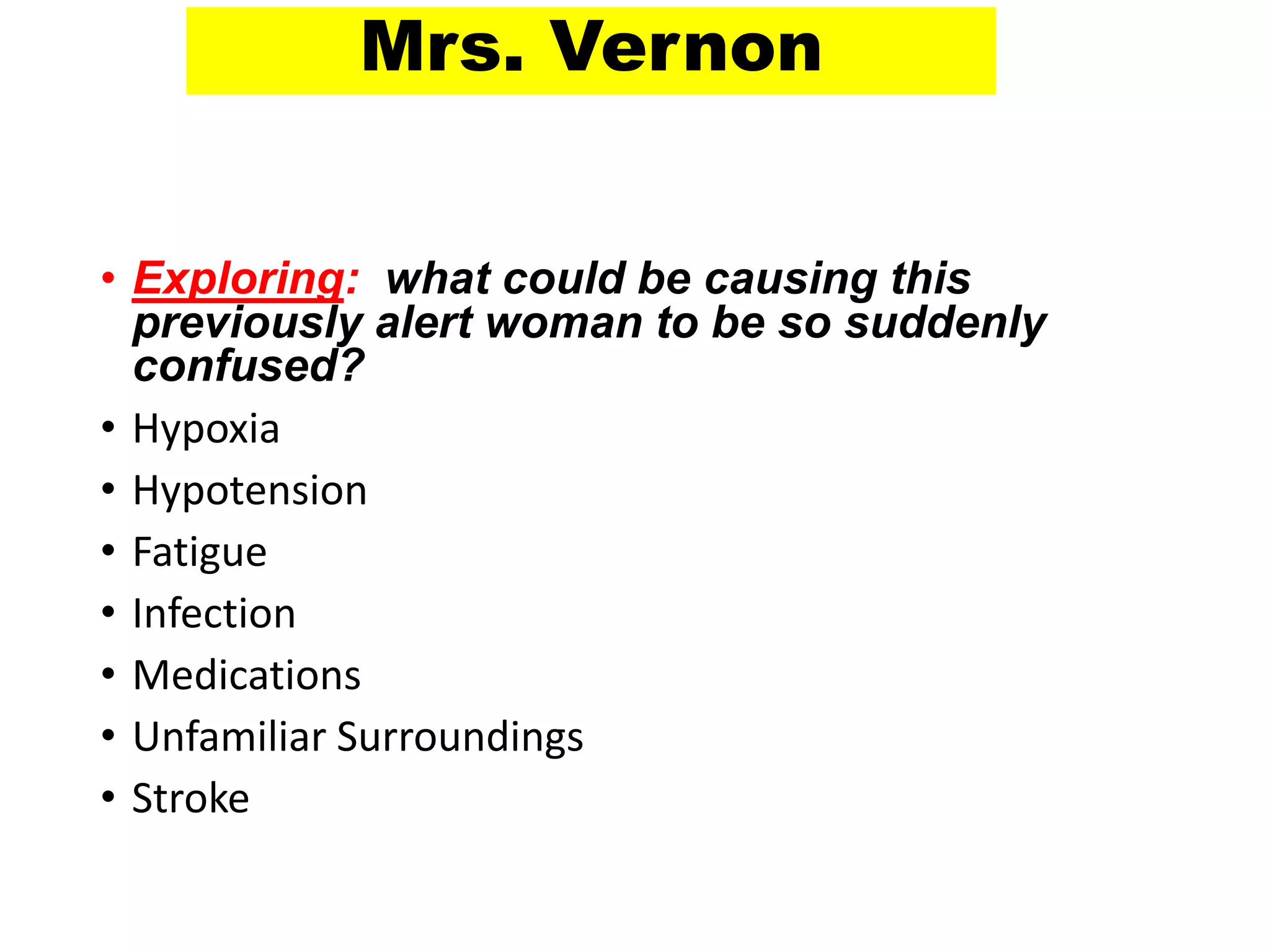 Mrs. Vernon

• Exploring: what could be causing this previously alert woman to be so suddenly confused?
• Hypoxia
• Hypotension
• Fatigue
• Infection
• Medications
• Unfamiliar Surroundings
• Stroke